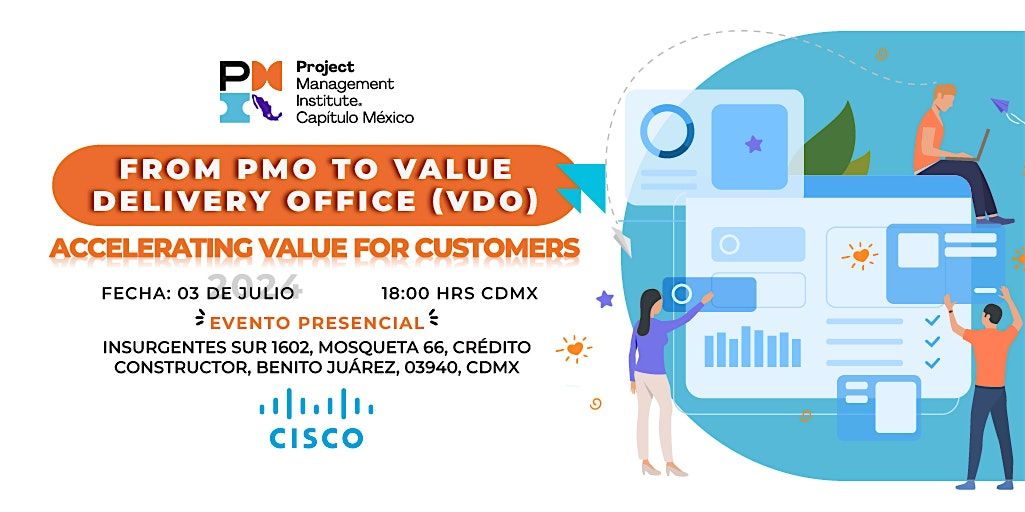 Project Management Institute. Capítulo México

FROM PMO TO VALUE DELIVERY OFFICE (VDO)

ACCELERATING VALUE FOR CUSTOMERS

2024

FECHA: 03 DE JULIO

18:00 HRS CDMX

EVENTO PRESENCIAL

INSURGENTES SUR 1602, MOSQUETA 66, CRÉDITO CONSTRUCTOR, BENITO JUÁREZ, 03940, CDMX

CISCO